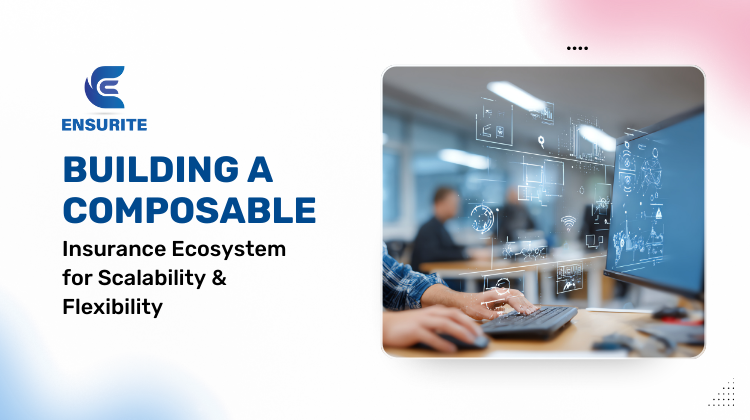 ENSURITE

BUILDING A COMPOSABLE

Insurance Ecosystem for Scalability & Flexibility